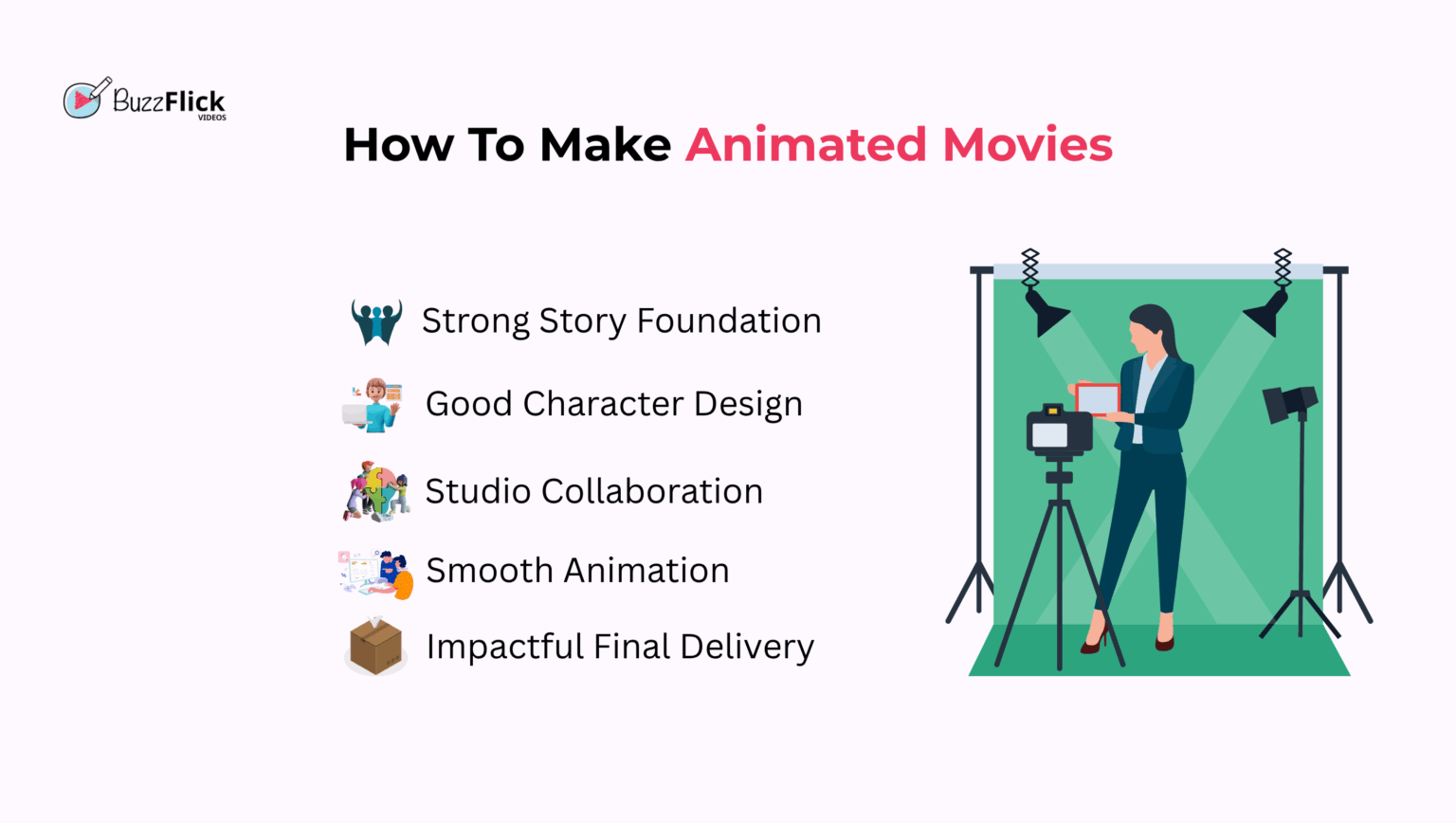 BuzzFlick VIDEOS

How To Make Animated Movies

Strong Story Foundation

Good Character Design

Studio Collaboration

Smooth Animation

Impactful Final Delivery